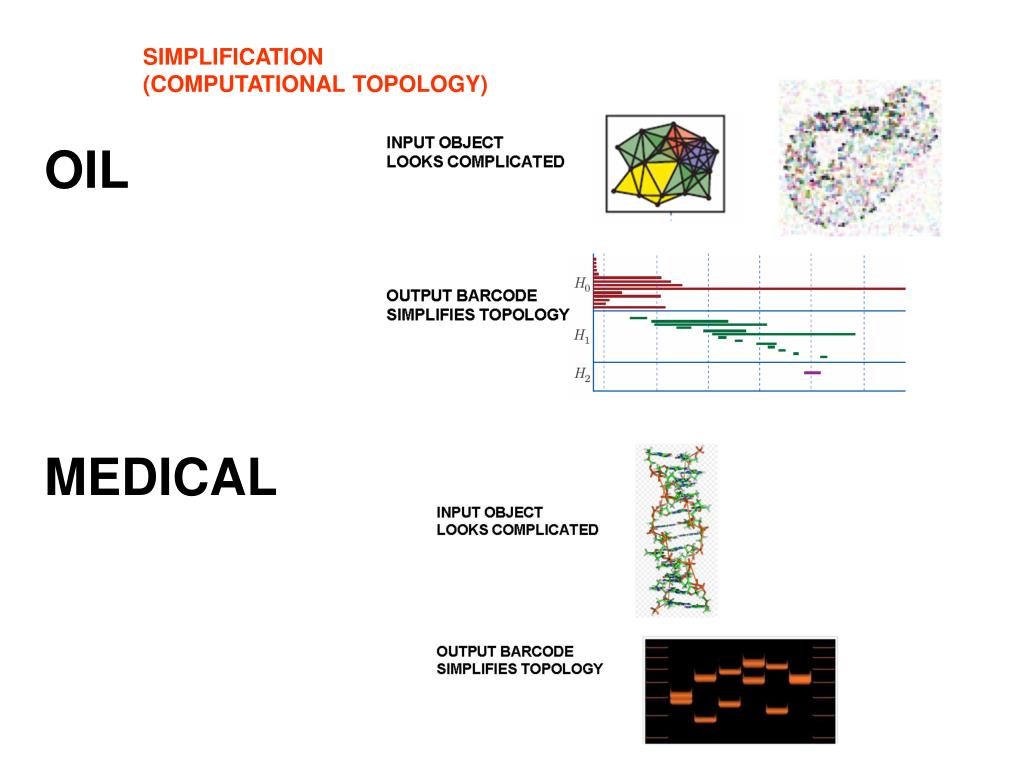 SIMPLIFICATION
(COMPUTATIONAL TOPOLOGY)

OIL

INPUT OBJECT
LOOKS COMPLICATED

OUTPUT BARCODE
SIMPLIFIES TOPOLOGY

$H_0$

$H_1$

$H_2$

MEDICAL

INPUT OBJECT
LOOKS COMPLICATED

OUTPUT BARCODE
SIMPLIFIES TOPOLOGY